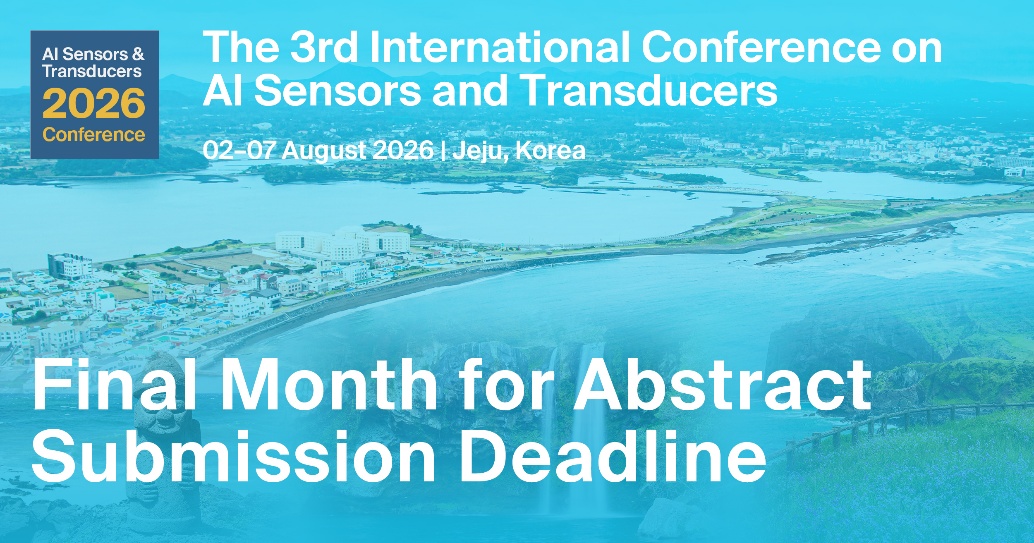 AI Sensors & Transducers
2026
Conference

The 3rd International Conference on AI Sensors and Transducers

02–07 August 2026 | Jeju, Korea

Final Month for Abstract Submission Deadline